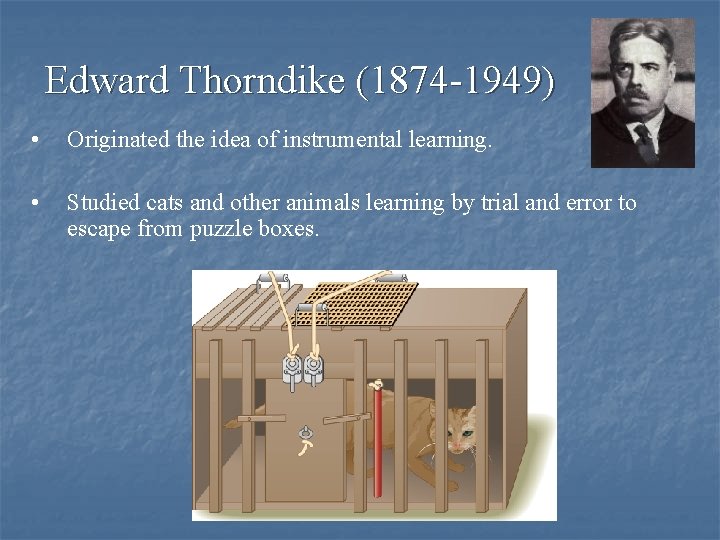 Edward Thorndike (1874-1949)

• Originated the idea of instrumental learning.

• Studied cats and other animals learning by trial and error to escape from puzzle boxes.